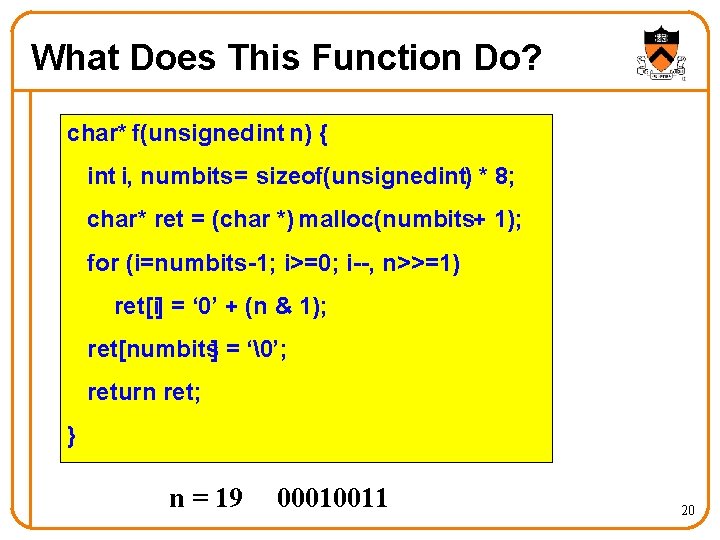 What Does This Function Do?

char* f(unsignedint n) {
int i, numbits= sizeof(unsignedint) * 8;
char* ret = (char *) malloc(numbits+ 1);
for (i=numbits-1; i>=0; i--, n>>=1)
ret[i] = ‘0’ + (n & 1);
ret[numbits] = ‘\0’;
return ret;
}

n = 19 00010011

20